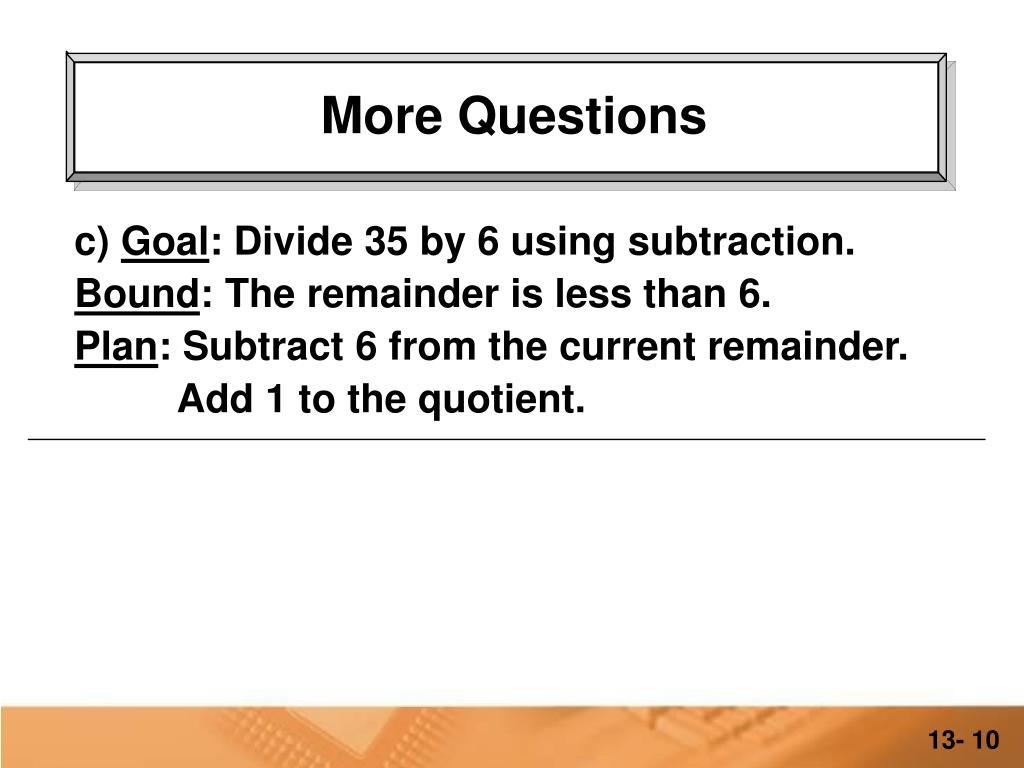 More Questions

c) Goal: Divide 35 by 6 using subtraction.
Bound: The remainder is less than 6.
Plan: Subtract 6 from the current remainder.
Add 1 to the quotient.

13- 10